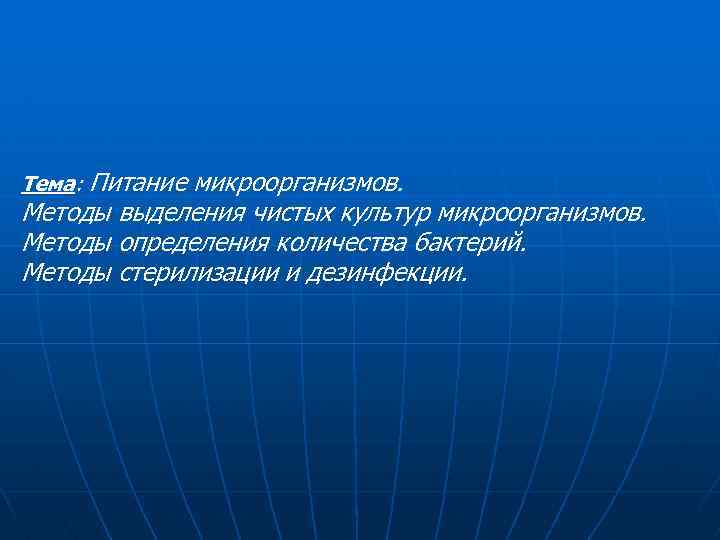 Тема: Питание микроорганизмов.
Методы выделения чистых культур микроорганизмов.
Методы определения количества бактерий.
Методы стерилизации и дезинфекции.